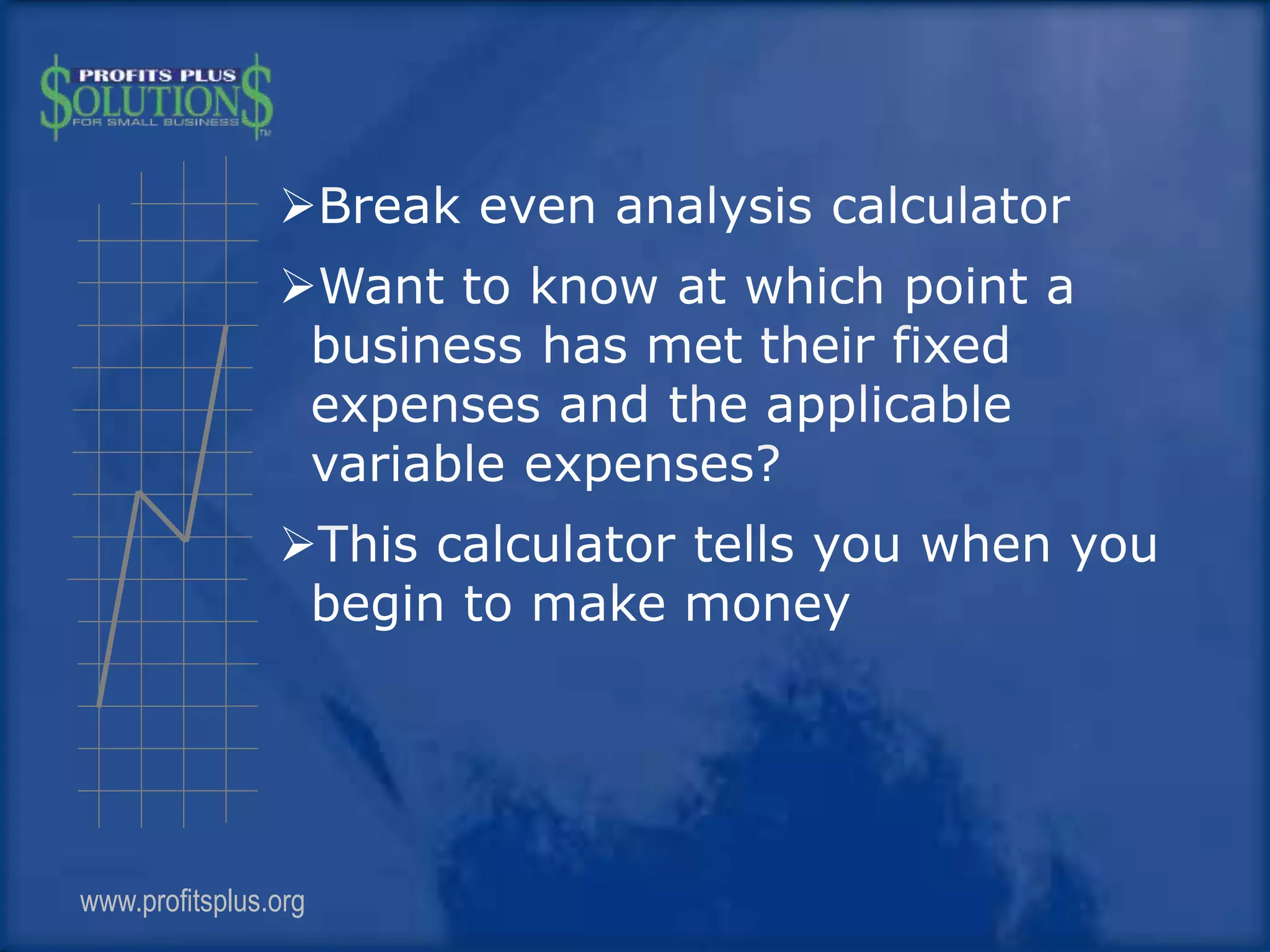 PROFITS PLUS
$OLUTION$
FOR SMALL BUSINESS
TM

➢Break even analysis calculator

➢Want to know at which point a business has met their fixed expenses and the applicable variable expenses?

➢This calculator tells you when you begin to make money

www.profitsplus.org